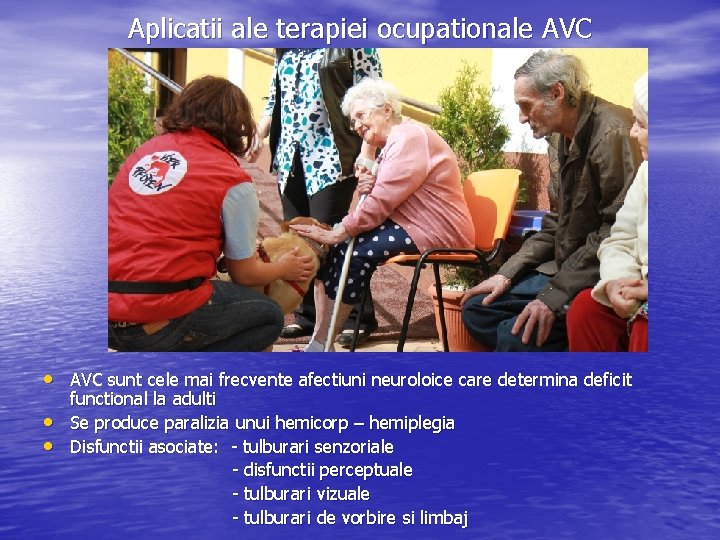 Aplicatii ale terapiei ocupationale AVC

• AVC sunt cele mai frecvente afectiuni neuroloice care determina deficit functional la adulti
• Se produce paralizia unui hemicorp – hemiplegia
• Disfunctii asociate: - tulburari senzoriale
- disfunctii perceptuale
- tulburari vizuale
- tulburari de vorbire si limbaj